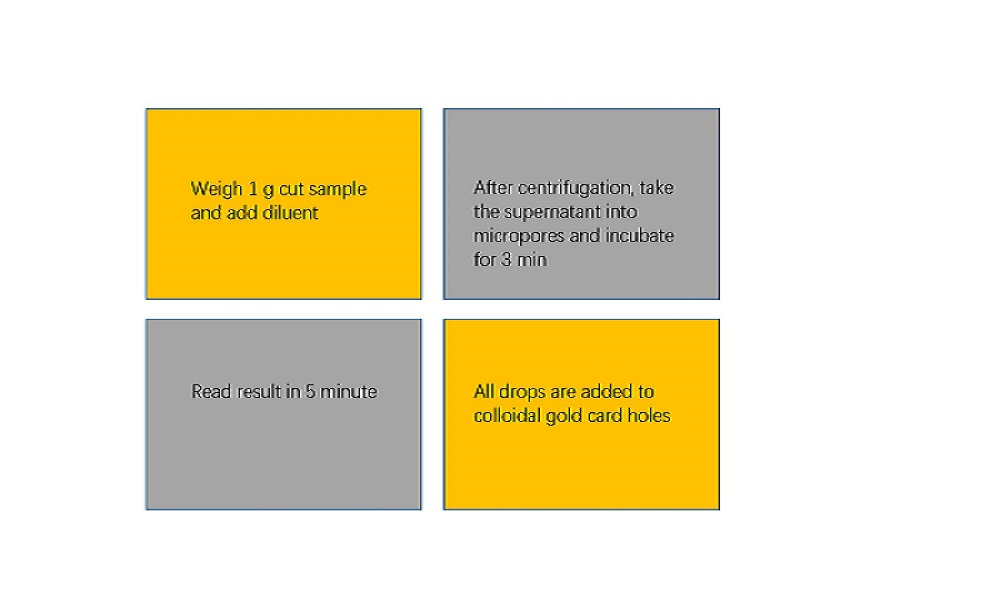 Weigh 1 g cut sample and add diluent

After centrifugation, take the supernatant into micropores and incubate for 3 min

Read result in 5 minute

All drops are added to colloidal gold card holes